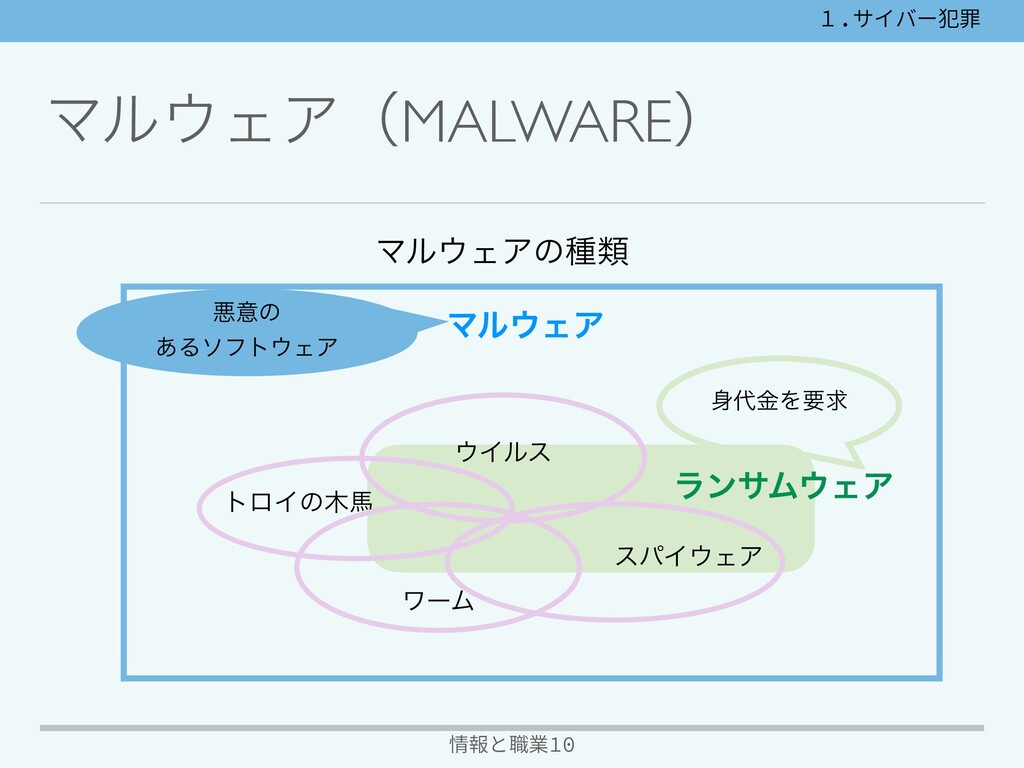 １.サイバー犯罪

マルウェア（MALWARE）

マルウェアの種類

悪意の
あるソフトウェア

マルウェア

身代金を要求

ウイルス

トロイの木馬

ランサムウェア

スパイウェア

ワーム

情報と職業10